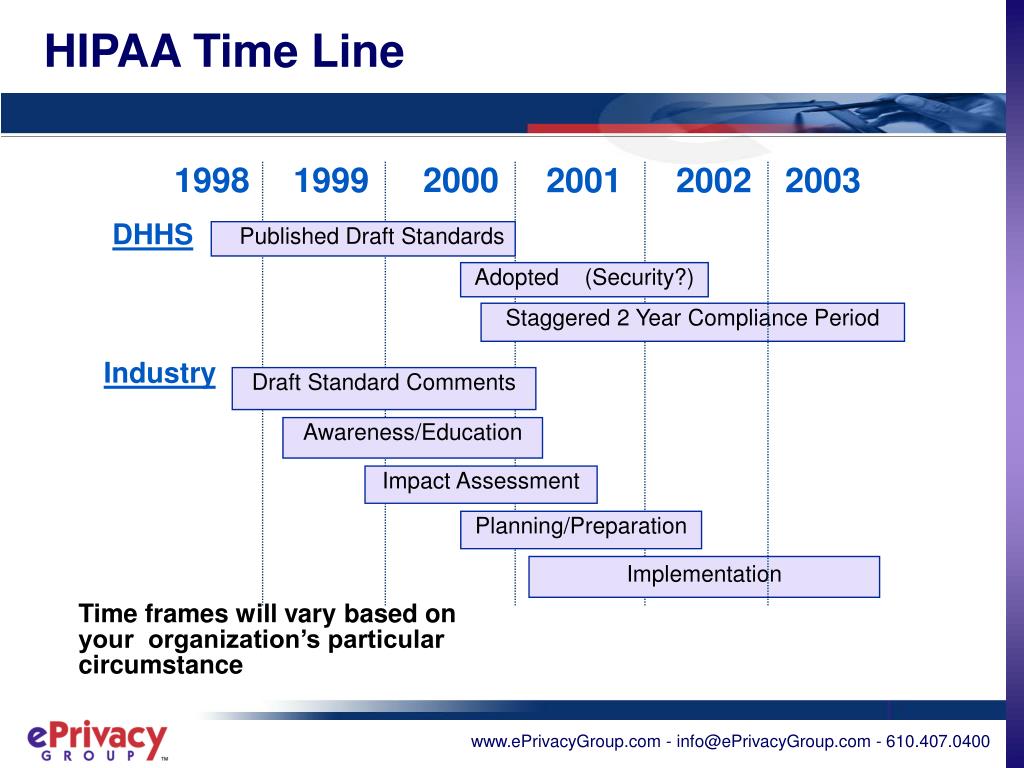 HIPAA Time Line

1998 1999 2000 2001 2002 2003

DHHS

Published Draft Standards

Adopted (Security?)

Staggered 2 Year Compliance Period

Industry

Draft Standard Comments

Awareness/Education

Impact Assessment

Planning/Preparation

Implementation

Time frames will vary based on your organization's particular circumstance

ePrivacy GROUP™

www.ePrivacyGroup.com - info@ePrivacyGroup.com - 610.407.0400